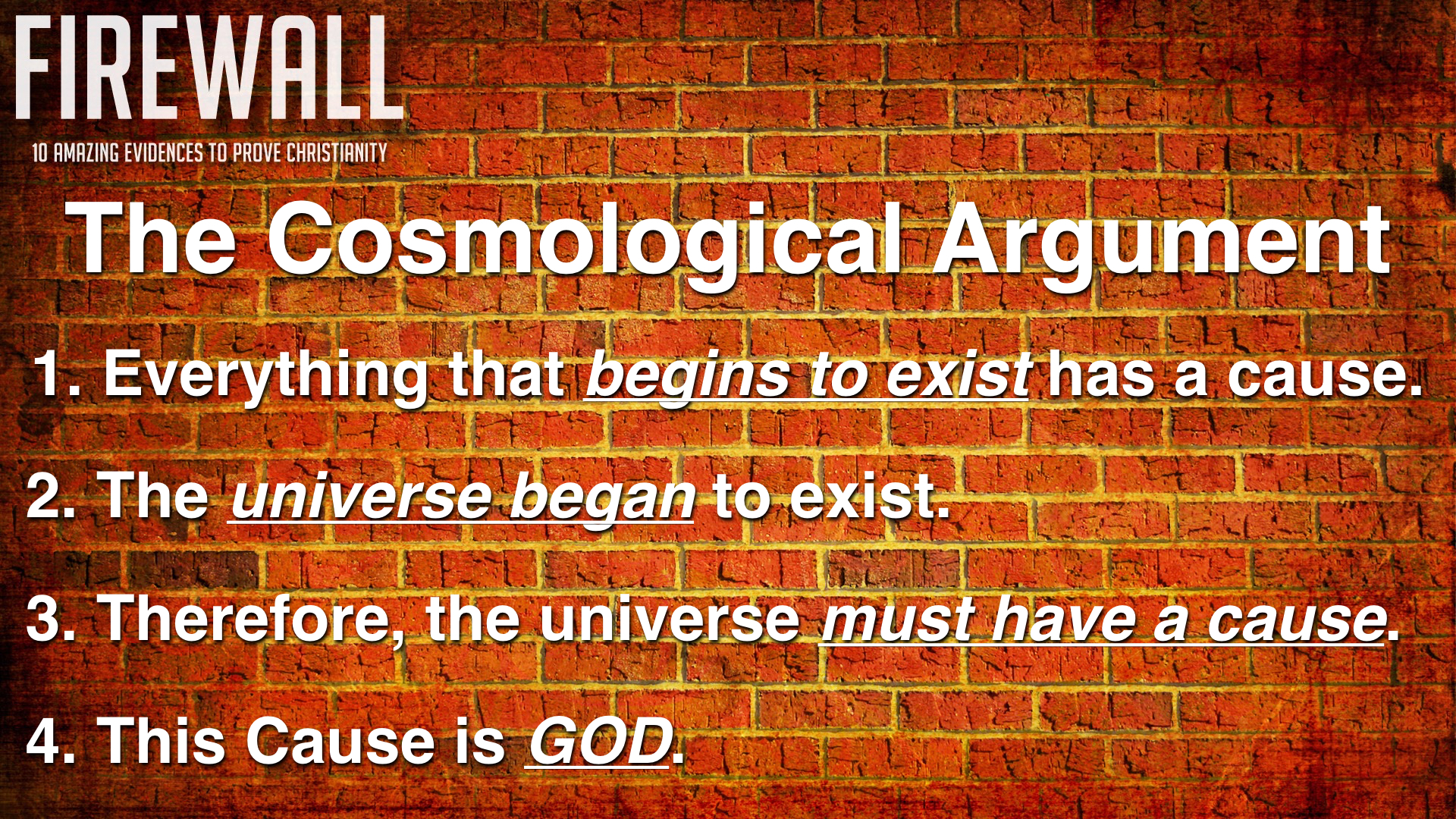 FIREWALL

10 AMAZING EVIDENCES TO PROVE CHRISTIANITY

The Cosmological Argument

1. Everything that begins to exist has a cause.

2. The universe began to exist.

3. Therefore, the universe must have a cause.

4. This Cause is GOD.